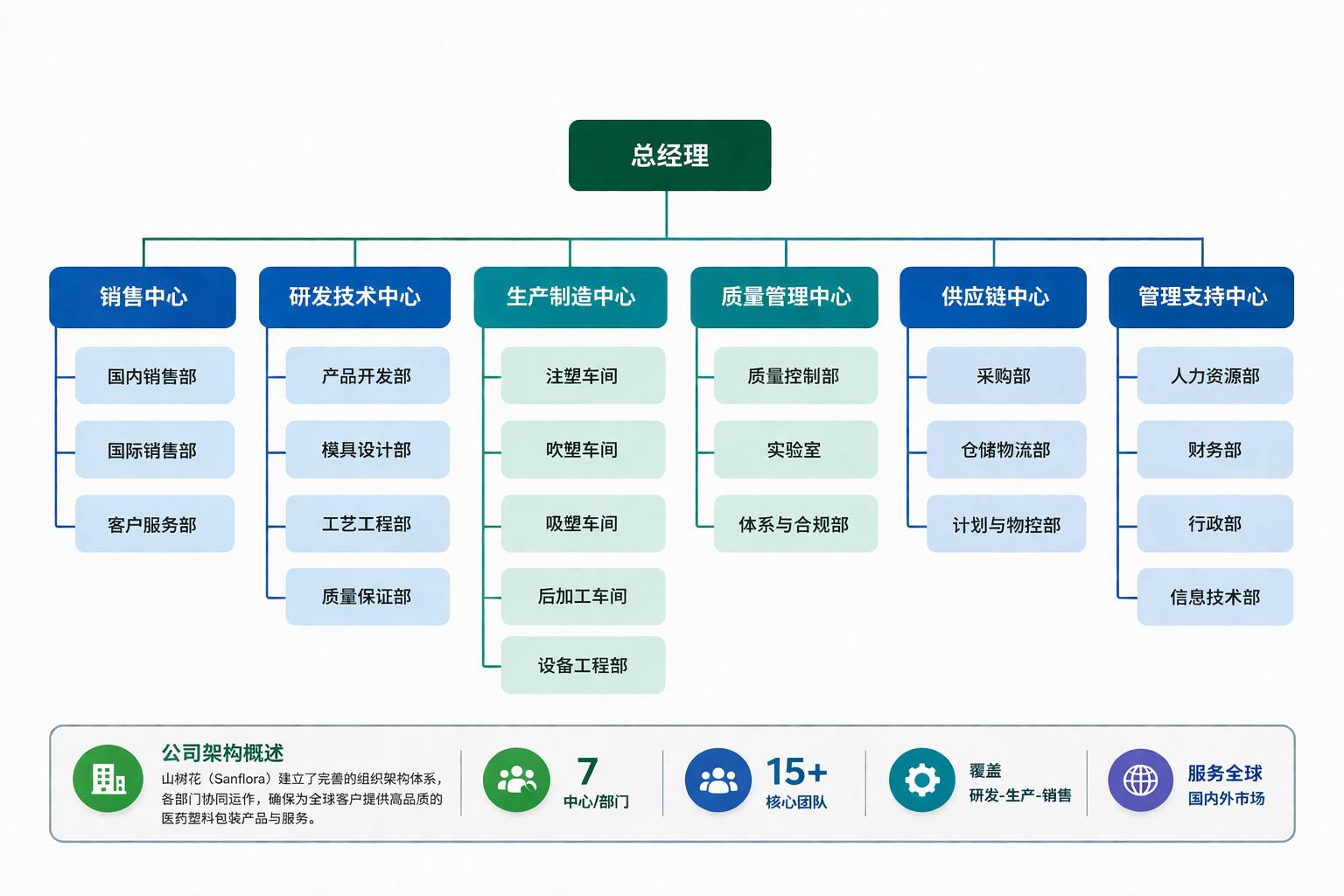 总经理

销售中心
国内销售部
国际销售部
客户服务部

研发技术中心
产品开发部
模具设计部
工艺工程部
质量保证部

生产制造中心
注塑车间
吹塑车间
吸塑车间
后加工车间
设备工程部

质量管理中心
质量控制部
实验室
体系与合规部

供应链中心
采购部
仓储物流部
计划与物控部

管理支持中心
人力资源部
财务部
行政部
信息技术部

公司架构概述
山树花（Sanflora）建立了完善的组织架构体系，各部门协同运作，确保为全球客户提供高品质的医药塑料包装产品与服务。

7
中心/部门

15+
核心团队

覆盖
研发-生产-销售

服务全球
国内外市场